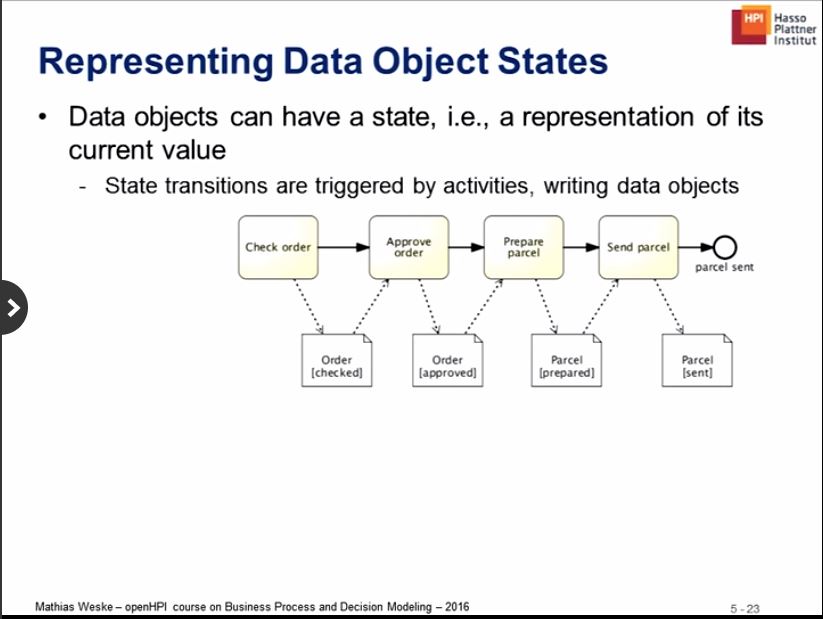 HPI Hasso Plattner Institut

Representing Data Object States

• Data objects can have a state, i.e., a representation of its current value

- State transitions are triggered by activities, writing data objects

Check order
Approve order
Prepare parcel
Send parcel
parcel sent

Order [checked]
Order [approved]
Parcel [prepared]
Parcel [sent]

Mathias Weske – openHPI course on Business Process and Decision Modeling – 2016

5 - 23